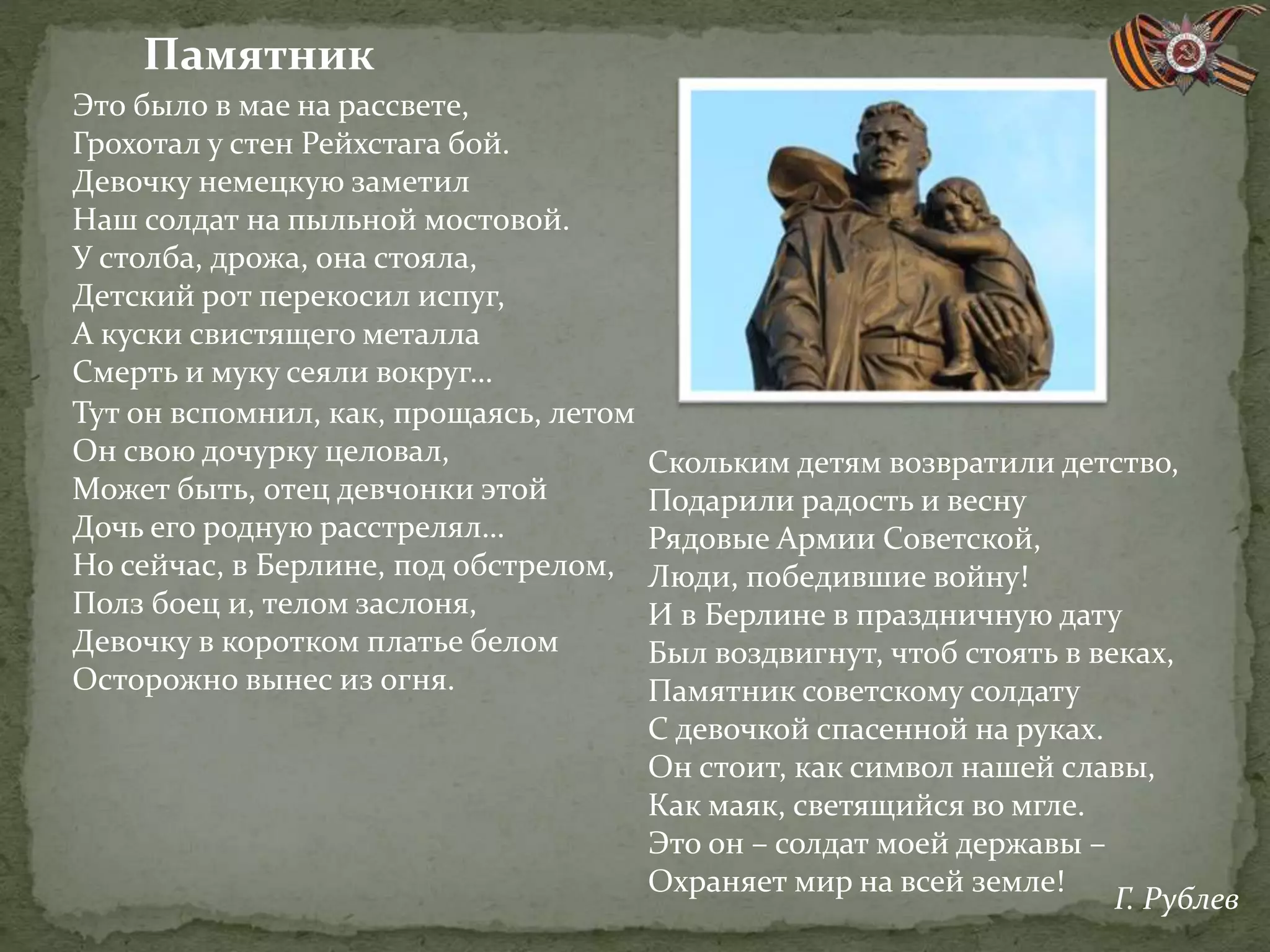 Памятник

Это было в мае на рассвете,
Грохотал у стен Рейхстага бой.
Девочку немецкую заметил
Наш солдат на пыльной мостовой.
У столба, дрожа, она стояла,
Детский рот перекосил испуг,
А куски свистящего металла
Смерть и муку сеяли вокруг...
Тут он вспомнил, как, прощаясь, летом
Он свою дочурку целовал,
Может быть, отец девчонки этой
Дочь его родную расстрелял...
Но сейчас, в Берлине, под обстрелом,
Полз боец и, телом заслоня,
Девочку в коротком платье белом
Осторожно вынес из огня.

Скольким детям возвратили детство,
Подарили радость и весну
Рядовые Армии Советской,
Люди, победившие войну!
И в Берлине в праздничную дату
Был воздвигнут, чтоб стоять в веках,
Памятник советскому солдату
С девочкой спасенной на руках.
Он стоит, как символ нашей славы,
Как маяк, светящийся во мгле.
Это он – солдат моей державы –
Охраняет мир на всей земле!

Г. Рублев